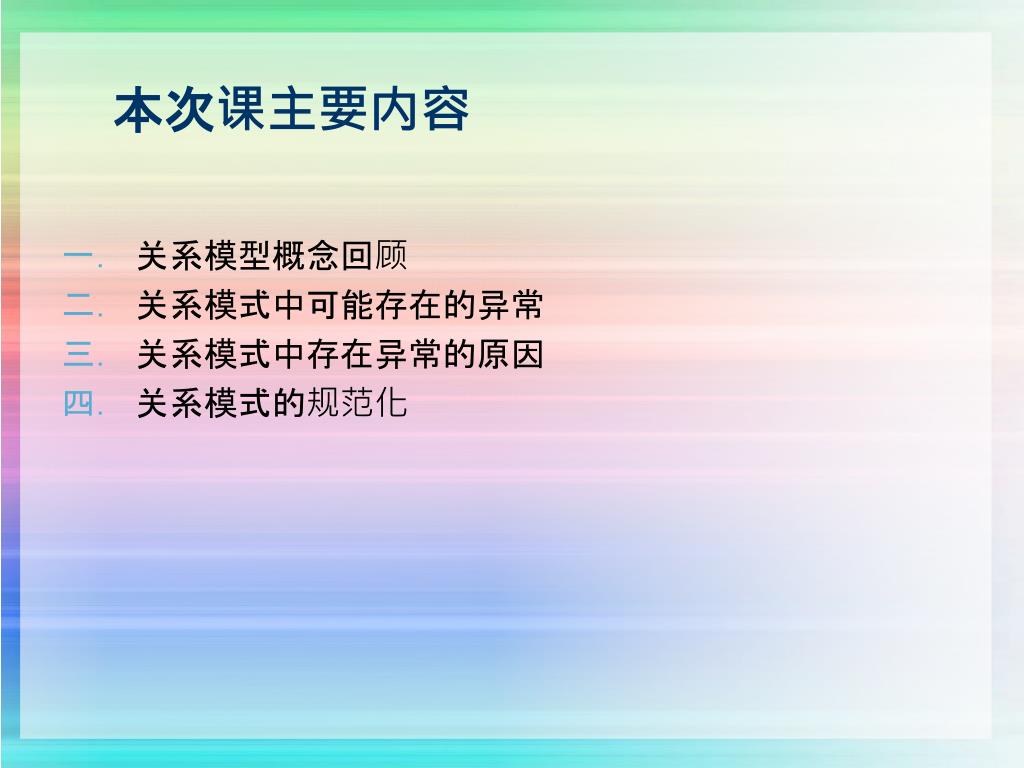 本次课主要内容

一. 关系模型概念回顾
二. 关系模式中可能存在的异常
三. 关系模式中存在异常的原因
四. 关系模式的规范化